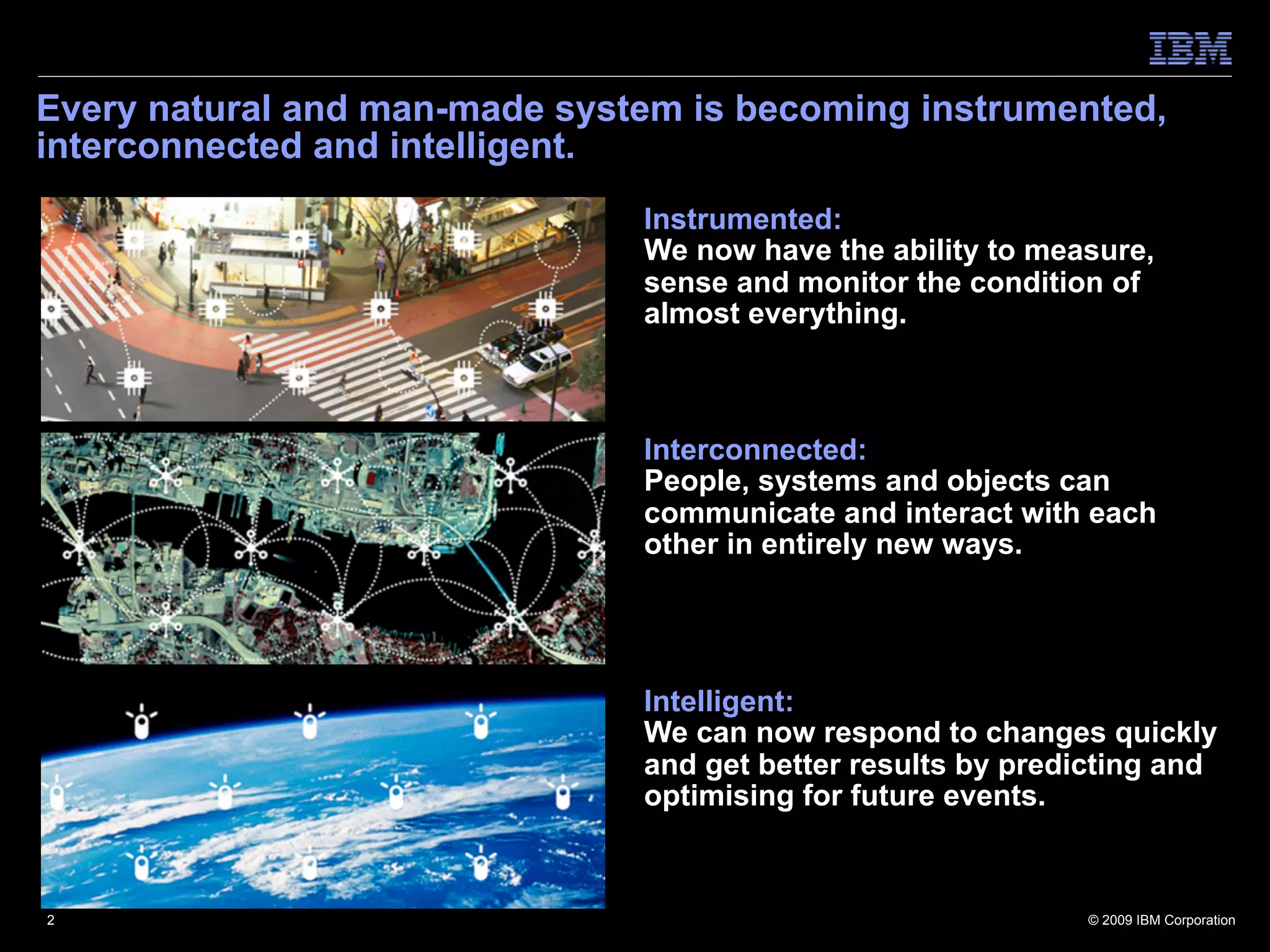 IBM

Every natural and man-made system is becoming instrumented, interconnected and intelligent.

Instrumented:
We now have the ability to measure, sense and monitor the condition of almost everything.

Interconnected:
People, systems and objects can communicate and interact with each other in entirely new ways.

Intelligent:
We can now respond to changes quickly and get better results by predicting and optimising for future events.

2

© 2009 IBM Corporation